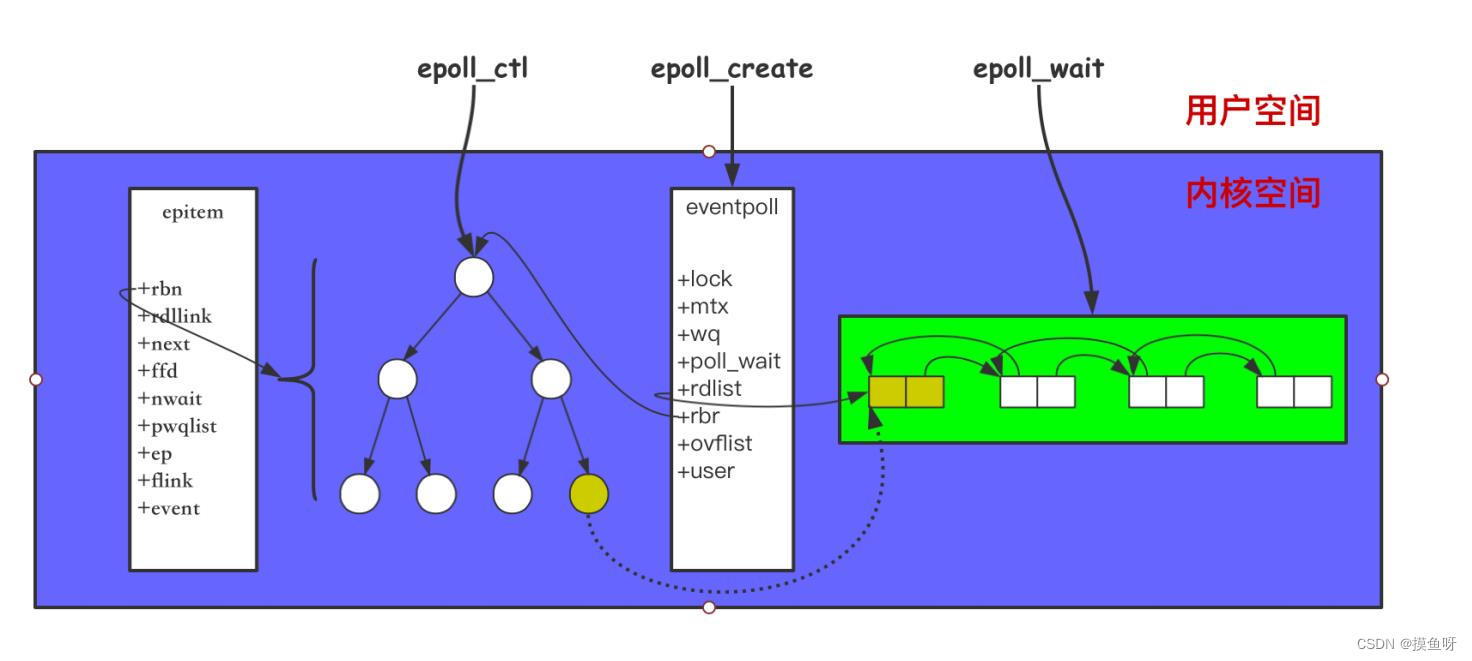 epoll_ctl
epoll_create
epoll_wait
用户空间
内核空间

epitem

+rbn
+rdllink
+next
+ffd
+nwait
+pwqlist
+ep
+flink
+event

eventpoll

+lock
+mtx
+wq
+poll_wait
+rdlist
+rbr
+ovflist
+user

CSDN @摸鱼呀